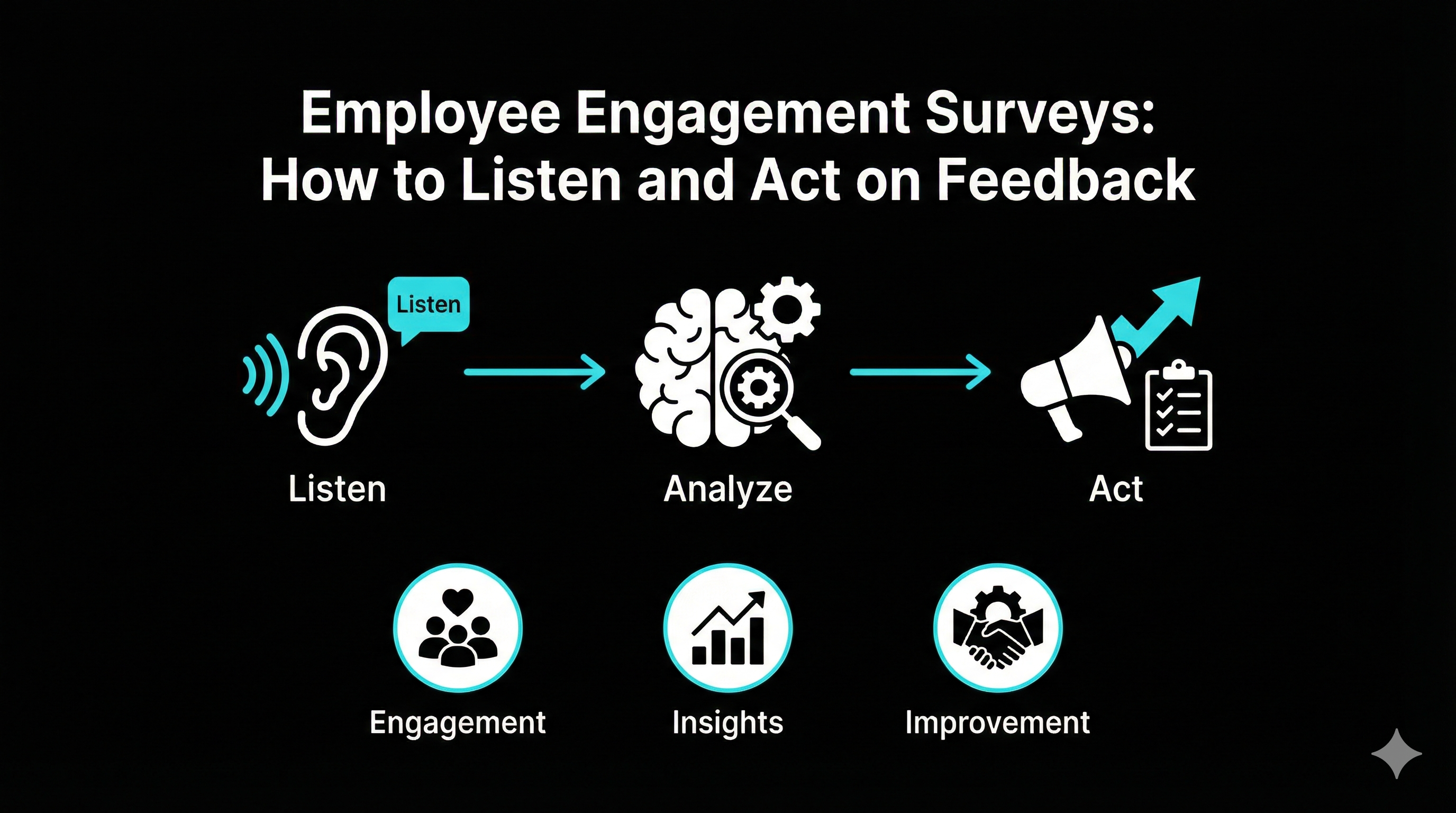 Employee Engagement Surveys: How to Listen and Act on Feedback

Listen

Listen

Analyze

Act

Engagement

Insights

Improvement